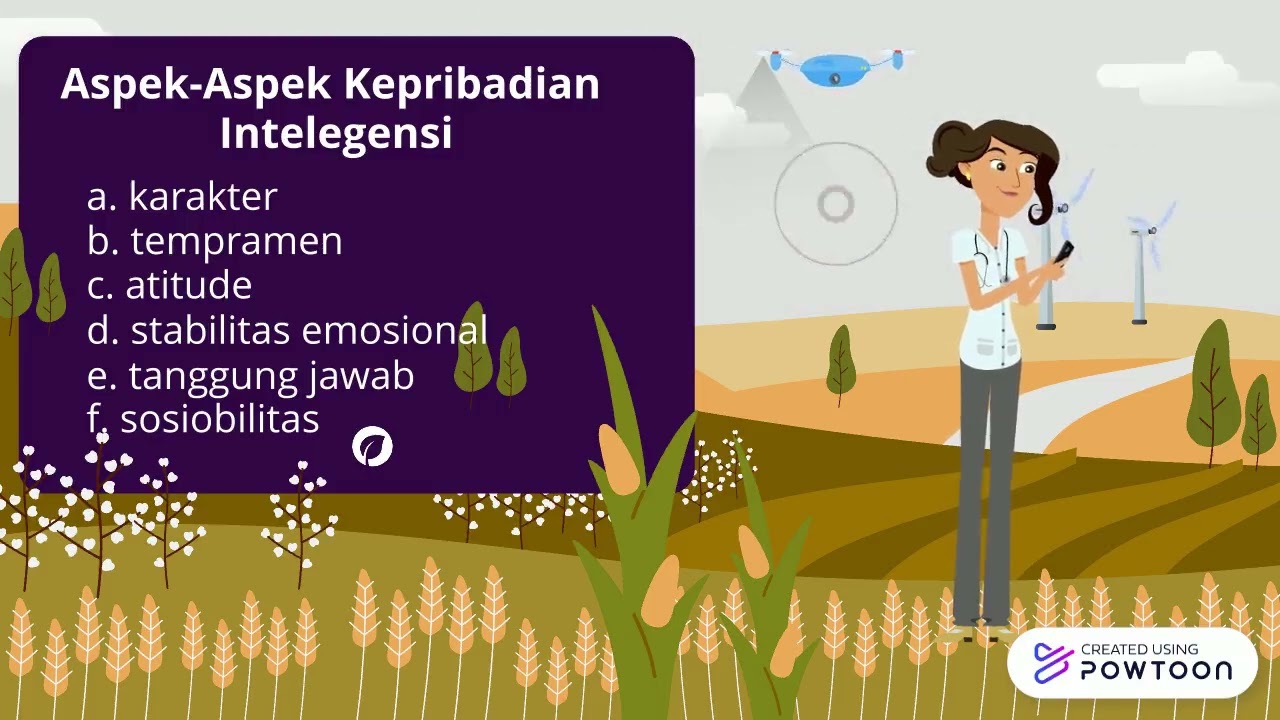 Aspek-Aspek Kepribadian Intelegensi

a. karakter
b. tempramen
c. atitude
d. stabilitas emosional
e. tanggung jawab
f. sosiobilitas

CREATED USING POWTOON